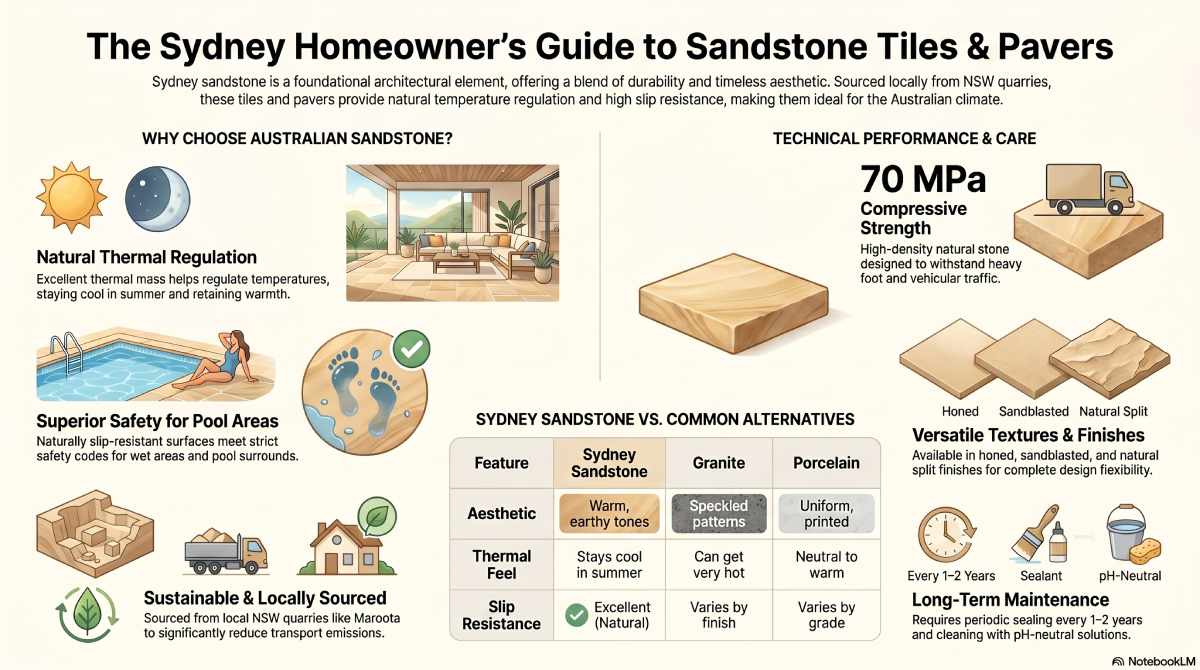 The Sydney Homeowner's Guide to Sandstone Tiles & Pavers

Sydney sandstone is a foundational architectural element, offering a blend of durability and timeless aesthetic. Sourced locally from NSW quarries, these tiles and pavers provide natural temperature regulation and high slip resistance, making them ideal for the Australian climate.

WHY CHOOSE AUSTRALIAN SANDSTONE?

Natural Thermal Regulation
Excellent thermal mass helps regulate temperatures, staying cool in summer and retaining warmth.

Superior Safety for Pool Areas
Naturally slip-resistant surfaces meet strict safety codes for wet areas and pool surrounds.

Sustainable & Locally Sourced
Sourced from local NSW quarries like Maroota to significantly reduce transport emissions.

SYDNEY SANDSTONE VS. COMMON ALTERNATIVES

| Feature | Sydney Sandstone | Granite | Porcelain |
|---|---|---|---|
| Aesthetic | Warm, earthy tones | Speckled patterns | Uniform, printed |
| Thermal Feel | Stays cool in summer | Can get very hot | Neutral to warm |
| Slip Resistance | Excellent (Natural) | Varies by finish | Varies by grade |

TECHNICAL PERFORMANCE & CARE

70 MPa
Compressive Strength
High-density natural stone designed to withstand heavy foot and vehicular traffic.

Honed Sandblasted Natural Split

Versatile Textures & Finishes
Available in honed, sandblasted, and natural split finishes for complete design flexibility.

Every 1–2 Years Sealant pH-Neutral

Long-Term Maintenance
Requires periodic sealing every 1–2 years and cleaning with pH-neutral solutions.

NotebookLM